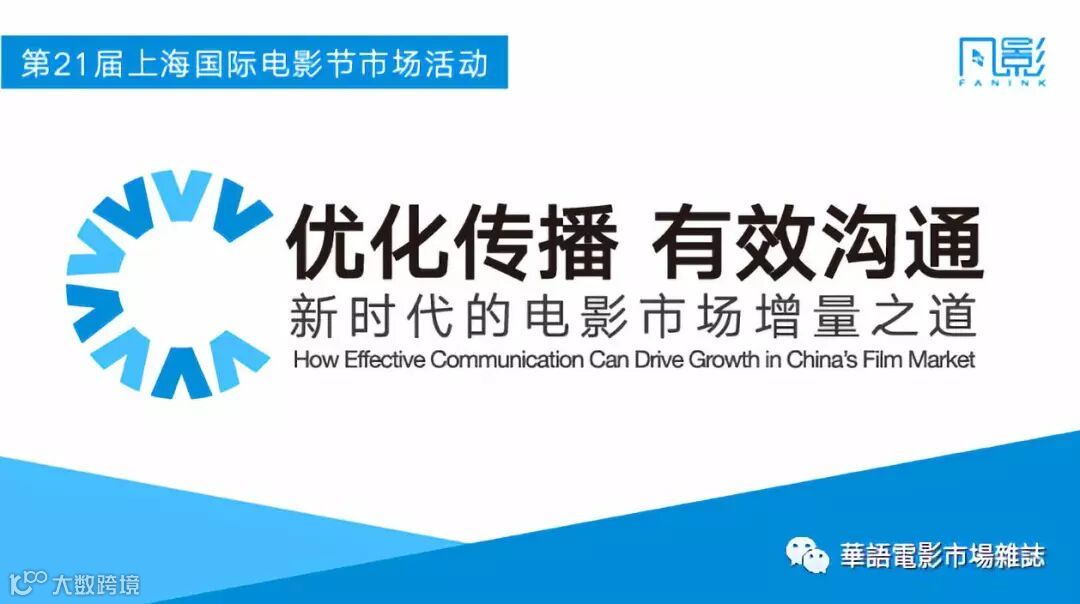 第21届上海国际电影节市场活动

凡影
FANINK

优化传播 有效沟通
新时代的电影市场增量之道
How Effective Communication Can Drive Growth in China's Film Market

華語電影市場雜誌

大数跨境